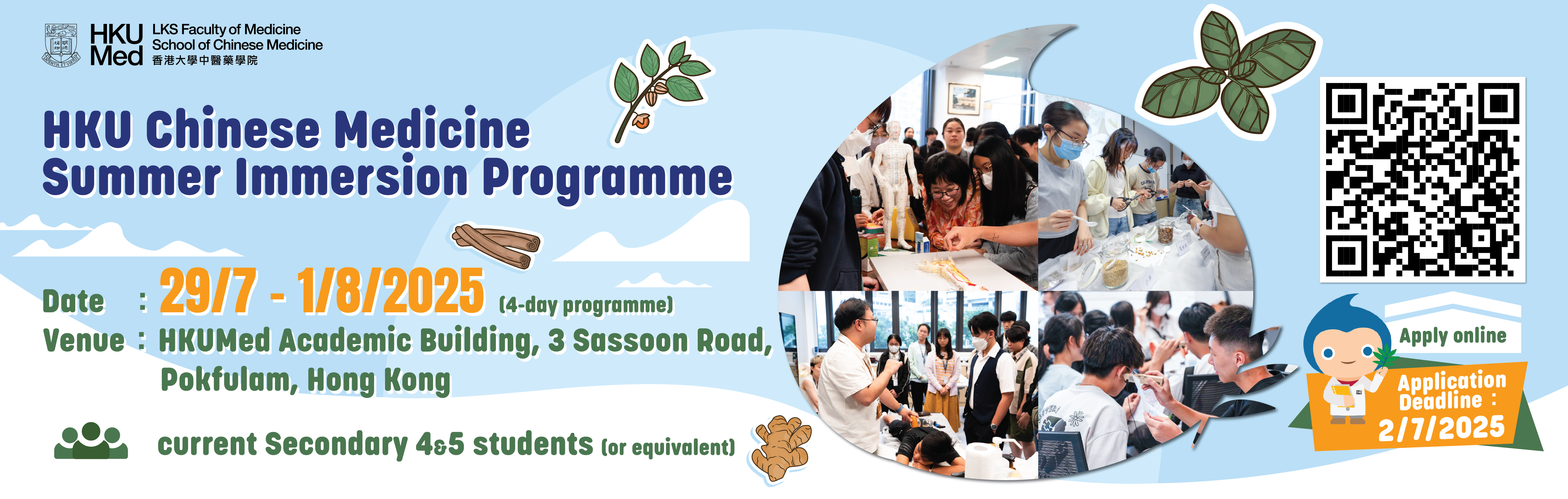 HKU Med LKS Faculty of Medicine School of Chinese Medicine 香港大學中醫藥學院

HKU Chinese Medicine Summer Immersion Programme

Date : 29/7 - 1/8/2025 (4-day programme)

Venue : HKUMed Academic Building, 3 Sassoon Road, Pokfulam, Hong Kong

current Secondary 4&5 students (or equivalent)

Apply online

Application Deadline : 2/7/2025